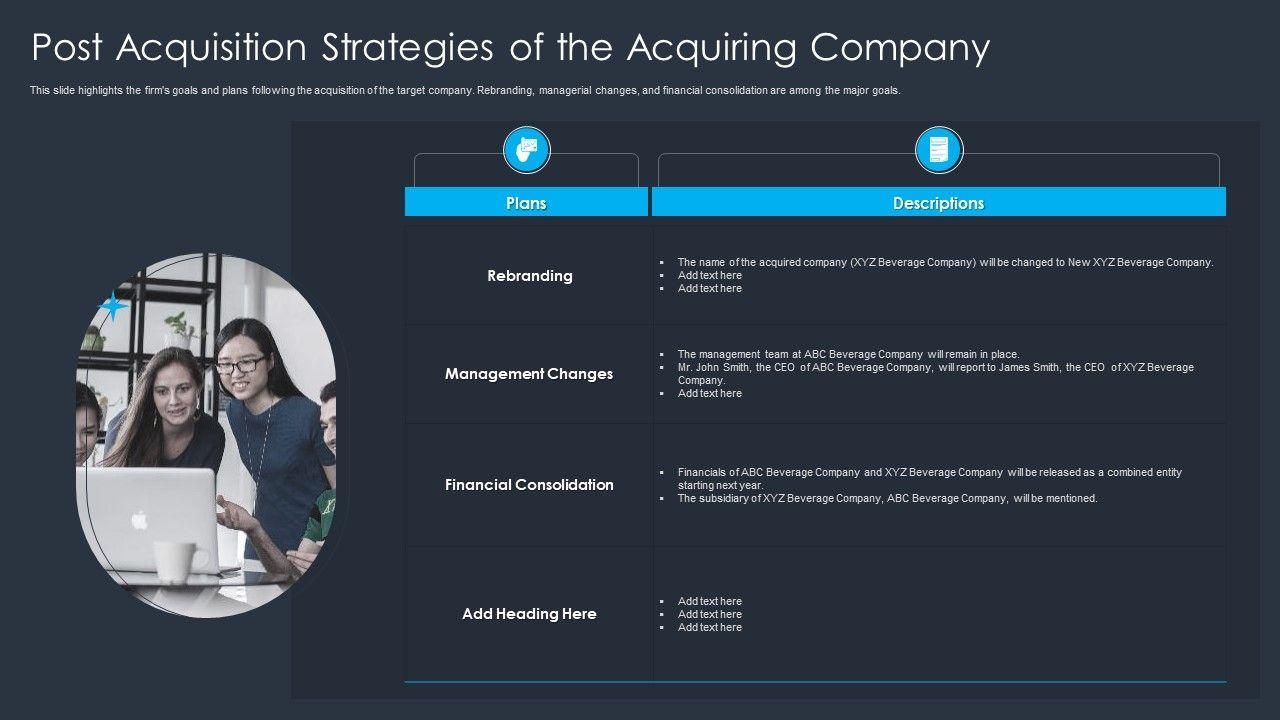 Post Acquisition Strategies of the Acquiring Company

This slide highlights the firm's goals and plans following the acquisition of the target company. Rebranding, managerial changes, and financial consolidation are among the major goals.

| Plans | Descriptions |
|---|---|
| Rebranding | ▪ The name of the acquired company (XYZ Beverage Company) will be changed to New XYZ Beverage Company. ▪ Add text here ▪ Add text here |
| Management Changes | ▪ The management team at ABC Beverage Company will remain in place. ▪ Mr. John Smith, the CEO of ABC Beverage Company, will report to James Smith, the CEO of XYZ Beverage Company. ▪ Add text here |
| Financial Consolidation | ▪ Financials of ABC Beverage Company and XYZ Beverage Company will be released as a combined entity starting next year. ▪ The subsidiary of XYZ Beverage Company, ABC Beverage Company, will be mentioned. |
| Add Heading Here | ▪ Add text here ▪ Add text here ▪ Add text here |